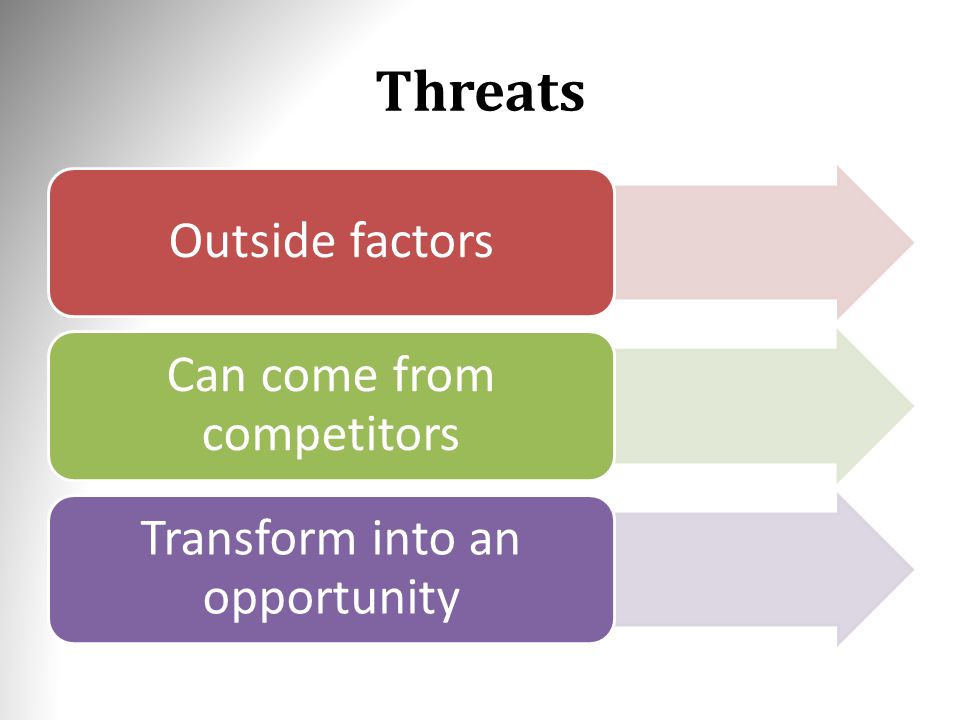 Threats

Outside factors

Can come from competitors

Transform into an opportunity